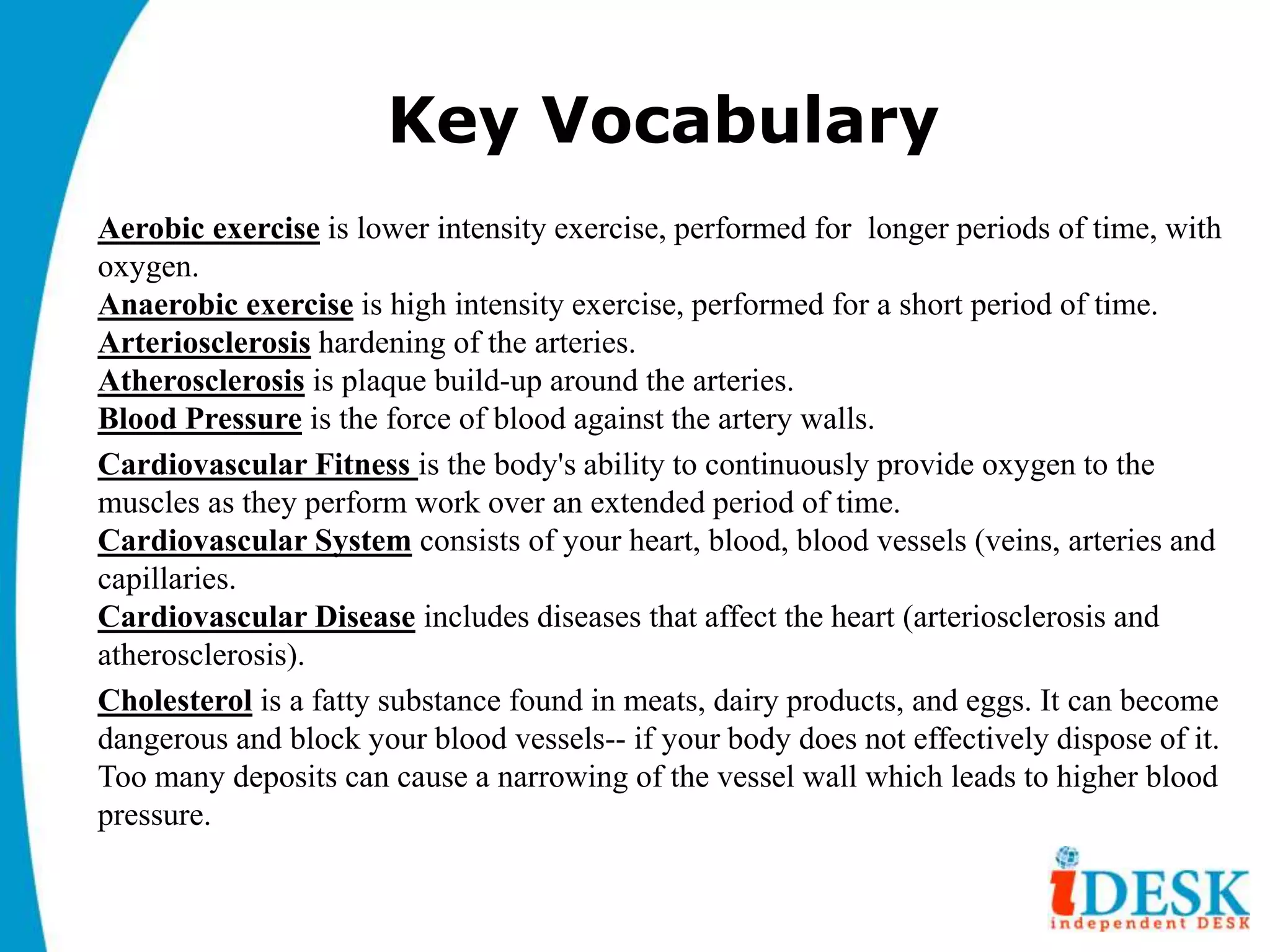 Key Vocabulary

Aerobic exercise is lower intensity exercise, performed for longer periods of time, with oxygen.
Anaerobic exercise is high intensity exercise, performed for a short period of time.
Arteriosclerosis hardening of the arteries.
Atherosclerosis is plaque build-up around the arteries.
Blood Pressure is the force of blood against the artery walls.

Cardiovascular Fitness is the body's ability to continuously provide oxygen to the muscles as they perform work over an extended period of time.
Cardiovascular System consists of your heart, blood, blood vessels (veins, arteries and capillaries.
Cardiovascular Disease includes diseases that affect the heart (arteriosclerosis and atherosclerosis).

Cholesterol is a fatty substance found in meats, dairy products, and eggs. It can become dangerous and block your blood vessels-- if your body does not effectively dispose of it. Too many deposits can cause a narrowing of the vessel wall which leads to higher blood pressure.

iDESK
independent DESK